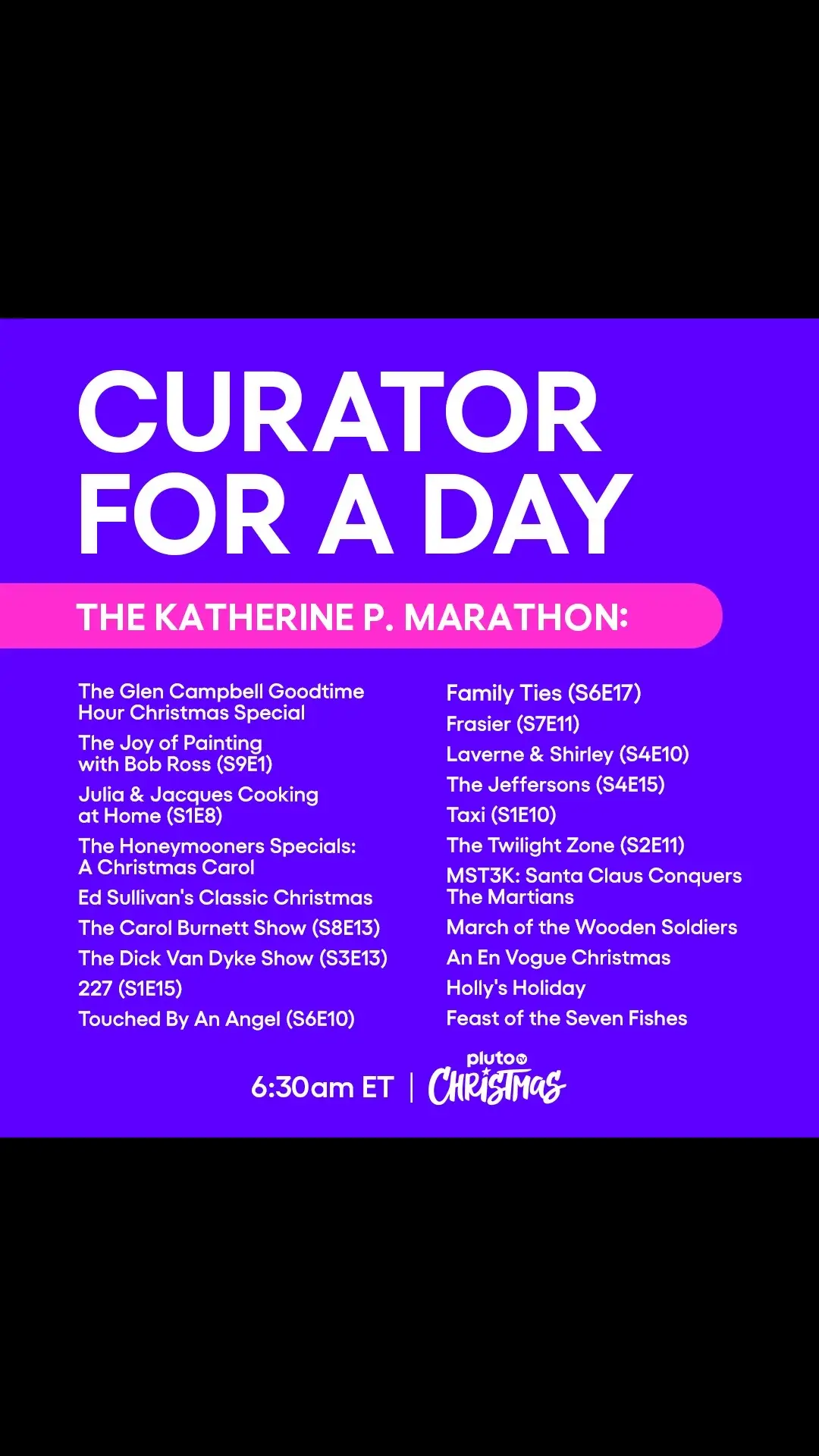 CURATOR FOR A DAY

THE KATHERINE P. MARATHON:

The Glen Campbell Goodtime Hour Christmas Special

The Joy of Painting with Bob Ross (S9E1)

Julia & Jacques Cooking at Home (S1E8)

The Honeymooners Specials: A Christmas Carol

Ed Sullivan's Classic Christmas

The Carol Burnett Show (S8E13)

The Dick Van Dyke Show (S3E13)

227 (S1E15)

Touched By An Angel (S6E10)

Family Ties (S6E17)

Frasier (S7E11)

Laverne & Shirley (S4E10)

The Jeffersons (S4E15)

Taxi (S1E10)

The Twilight Zone (S2E11)

MST3K: Santa Claus Conquers The Martians

March of the Wooden Soldiers

An En Vogue Christmas

Holly's Holiday

Feast of the Seven Fishes

6:30am ET | pluto tv CHRISTMAS